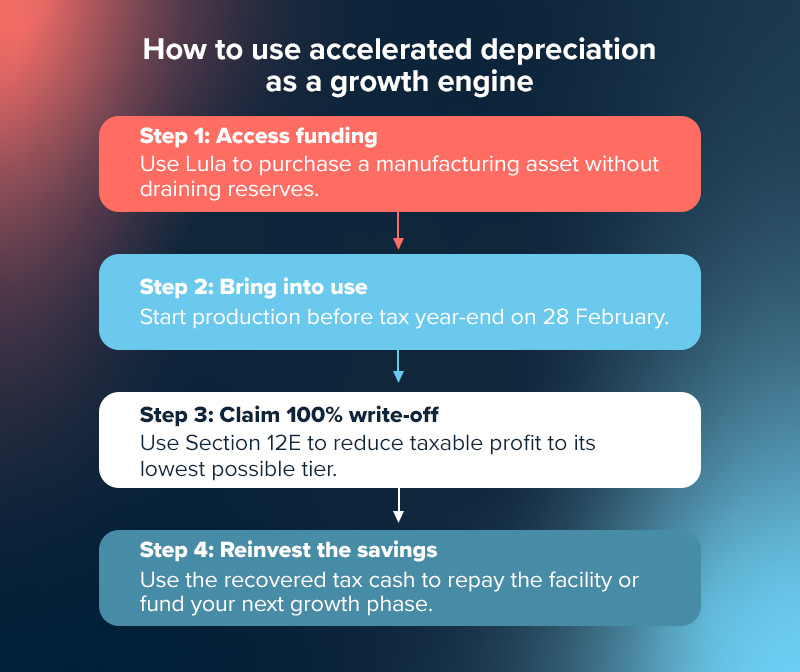 How to use accelerated depreciation as a growth engine

Step 1: Access funding
Use Lula to purchase a manufacturing asset without draining reserves.

Step 2: Bring into use
Start production before tax year-end on 28 February.

Step 3: Claim 100% write-off
Use Section 12E to reduce taxable profit to its lowest possible tier.

Step 4: Reinvest the savings
Use the recovered tax cash to repay the facility or fund your next growth phase.